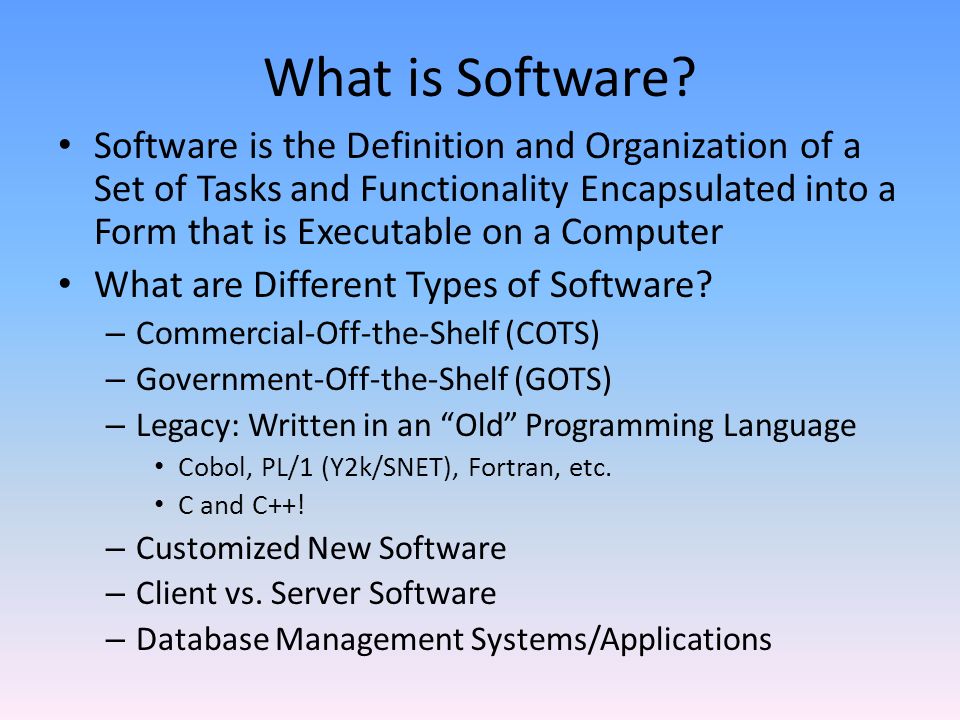 What is Software?

• Software is the Definition and Organization of a Set of Tasks and Functionality Encapsulated into a Form that is Executable on a Computer

• What are Different Types of Software?
– Commercial-Off-the-Shelf (COTS)
– Government-Off-the-Shelf (GOTS)
– Legacy: Written in an “Old” Programming Language
• Cobol, PL/1 (Y2k/SNET), Fortran, etc.
• C and C++!
– Customized New Software
– Client vs. Server Software
– Database Management Systems/Applications